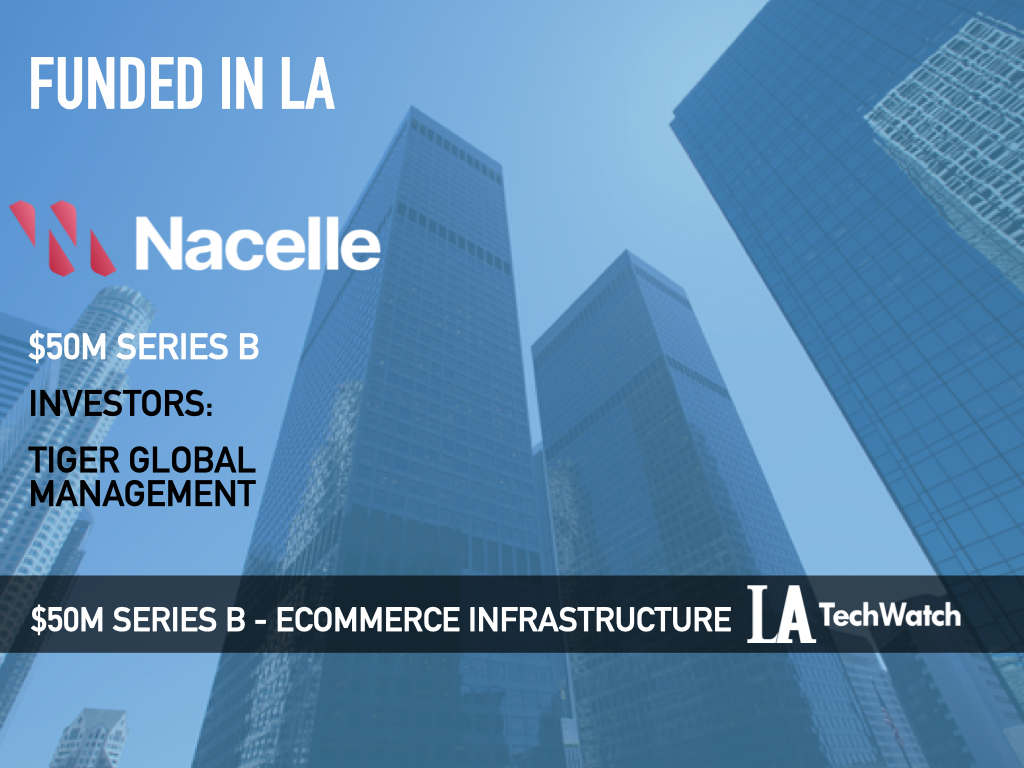 FUNDED IN LA

Nacelle

$50M SERIES B

INVESTORS:

TIGER GLOBAL MANAGEMENT

$50M SERIES B - ECOMMERCE INFRASTRUCTURE LA TechWatch